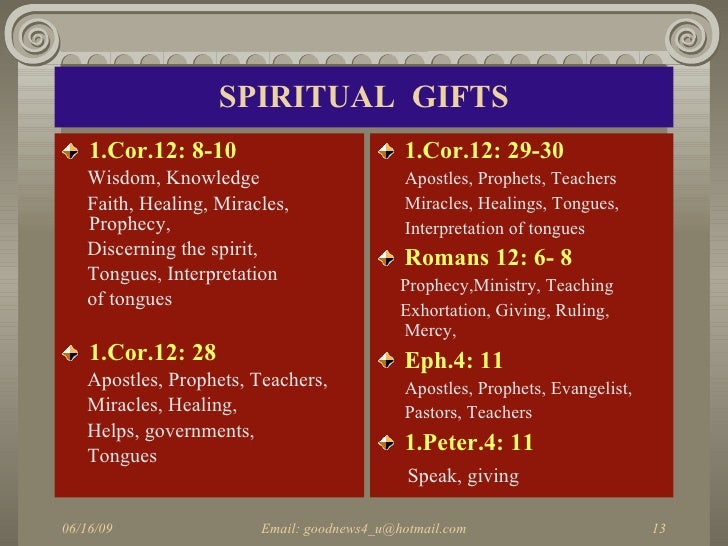 SPIRITUAL GIFTS

1.Cor.12: 8-10
Wisdom, Knowledge
Faith, Healing, Miracles, Prophecy,
Discerning the spirit,
Tongues, Interpretation of tongues

1.Cor.12: 28
Apostles, Prophets, Teachers,
Miracles, Healing,
Helps, governments,
Tongues

1.Cor.12: 29-30
Apostles, Prophets, Teachers
Miracles, Healings, Tongues,
Interpretation of tongues

Romans 12: 6- 8
Prophecy,Ministry, Teaching
Exhortation, Giving, Ruling, Mercy,

Eph.4: 11
Apostles, Prophets, Evangelist,
Pastors, Teachers

1.Peter.4: 11
Speak, giving

06/16/09 Email: goodnews4_u@hotmail.com 13